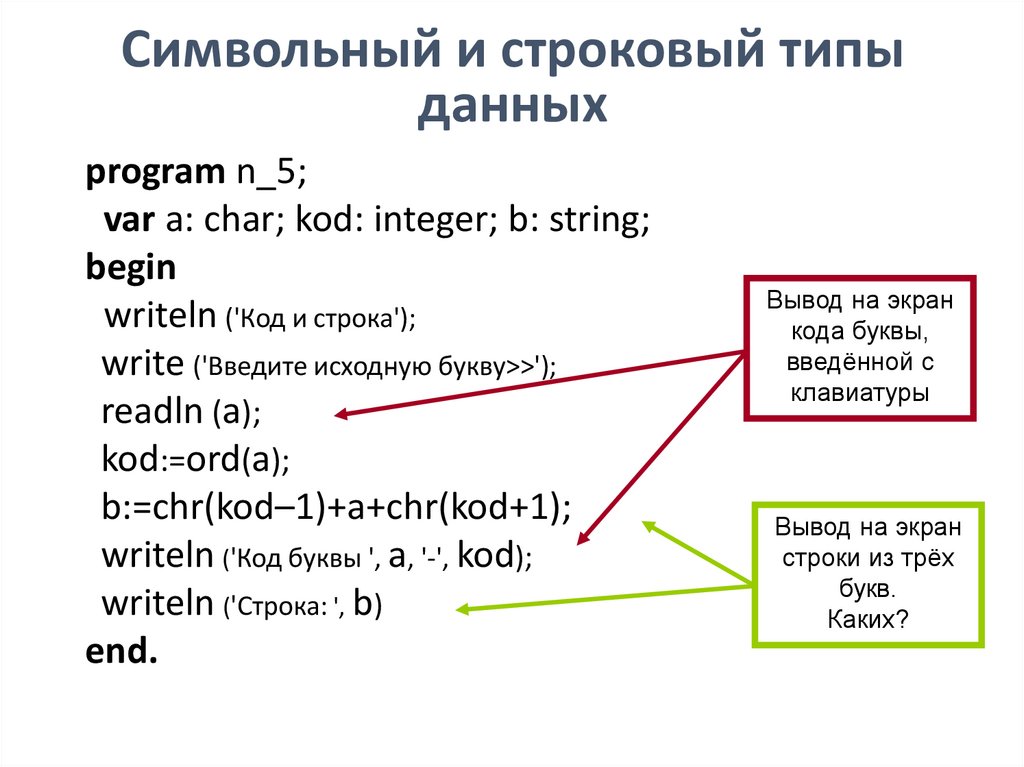 Символьный и строковый типы данных

program n_5;
var a: char; kod: integer; b: string;
begin
writeln ('Код и строка');
write ('Введите исходную букву>>');
readln (a);
kod:=ord(a);
b:=chr(kod–1)+a+chr(kod+1);
writeln ('Код буквы ', a, '-', kod);
writeln ('Строка: ', b)
end.

Вывод на экран кода буквы, введённой с клавиатуры

Вывод на экран строки из трёх букв.
Каких?